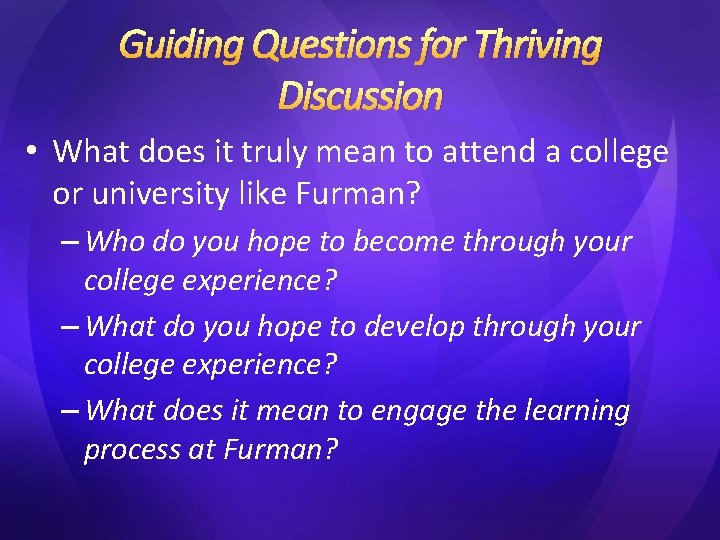 Guiding Questions for Thriving Discussion

• What does it truly mean to attend a college or university like Furman?

– Who do you hope to become through your college experience?

– What do you hope to develop through your college experience?

– What does it mean to engage the learning process at Furman?